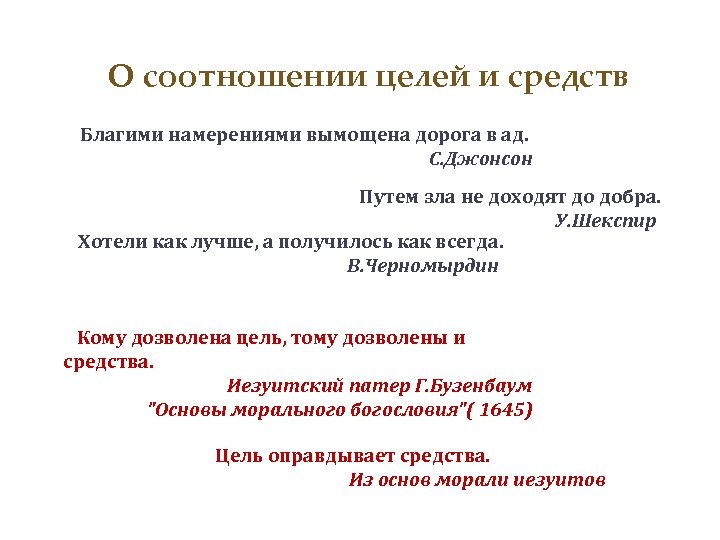 О соотношении целей и средств

Благими намерениями вымощена дорога в ад.
С.Джонсон

Путем зла не доходят до добра.
У.Шекспир

Хотели как лучше, а получилось как всегда.
В.Черномырдин

Кому дозволена цель, тому дозволены и средства.
Иезуитский патер Г.Бузенбаум
"Основы морального богословия"( 1645)

Цель оправдывает средства.
Из основ морали иезуитов